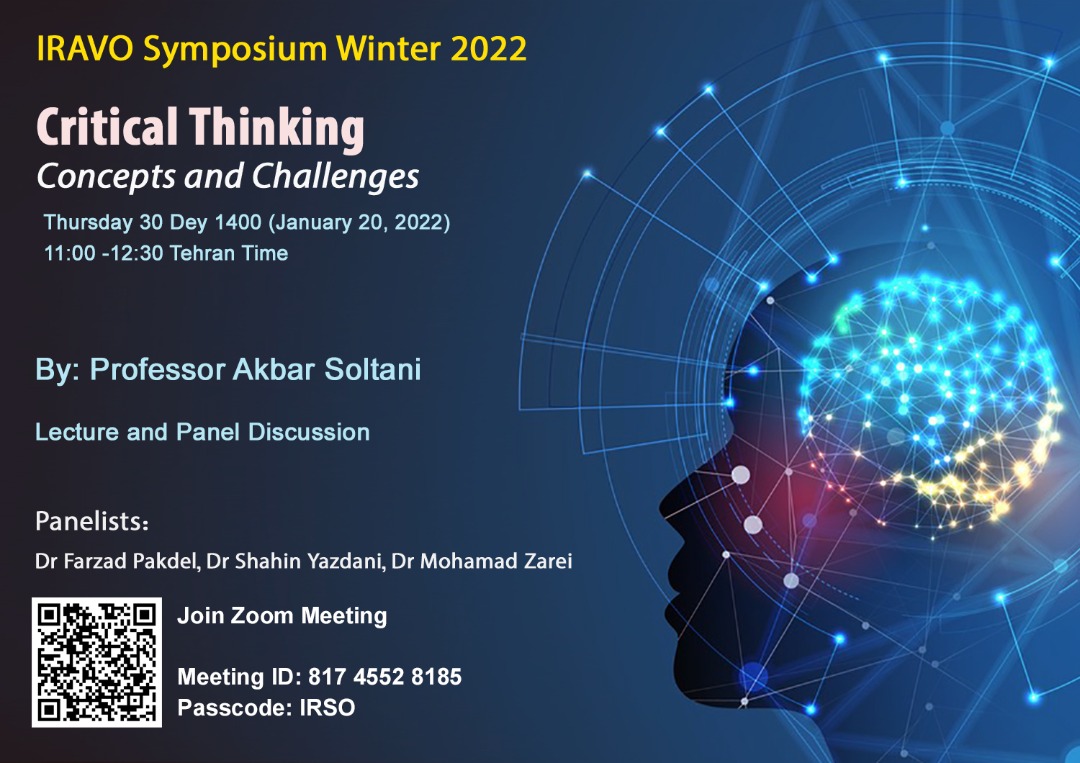 IRAVO Symposium Winter 2022

Critical Thinking

Concepts and Challenges

Thursday 30 Dey 1400 (January 20, 2022)
11:00 -12:30 Tehran Time

By: Professor Akbar Soltani

Lecture and Panel Discussion

Panelists:

Dr Farzad Pakdel, Dr Shahin Yazdani, Dr Mohamad Zarei

Join Zoom Meeting

Meeting ID: 817 4552 8185
Passcode: IRSO